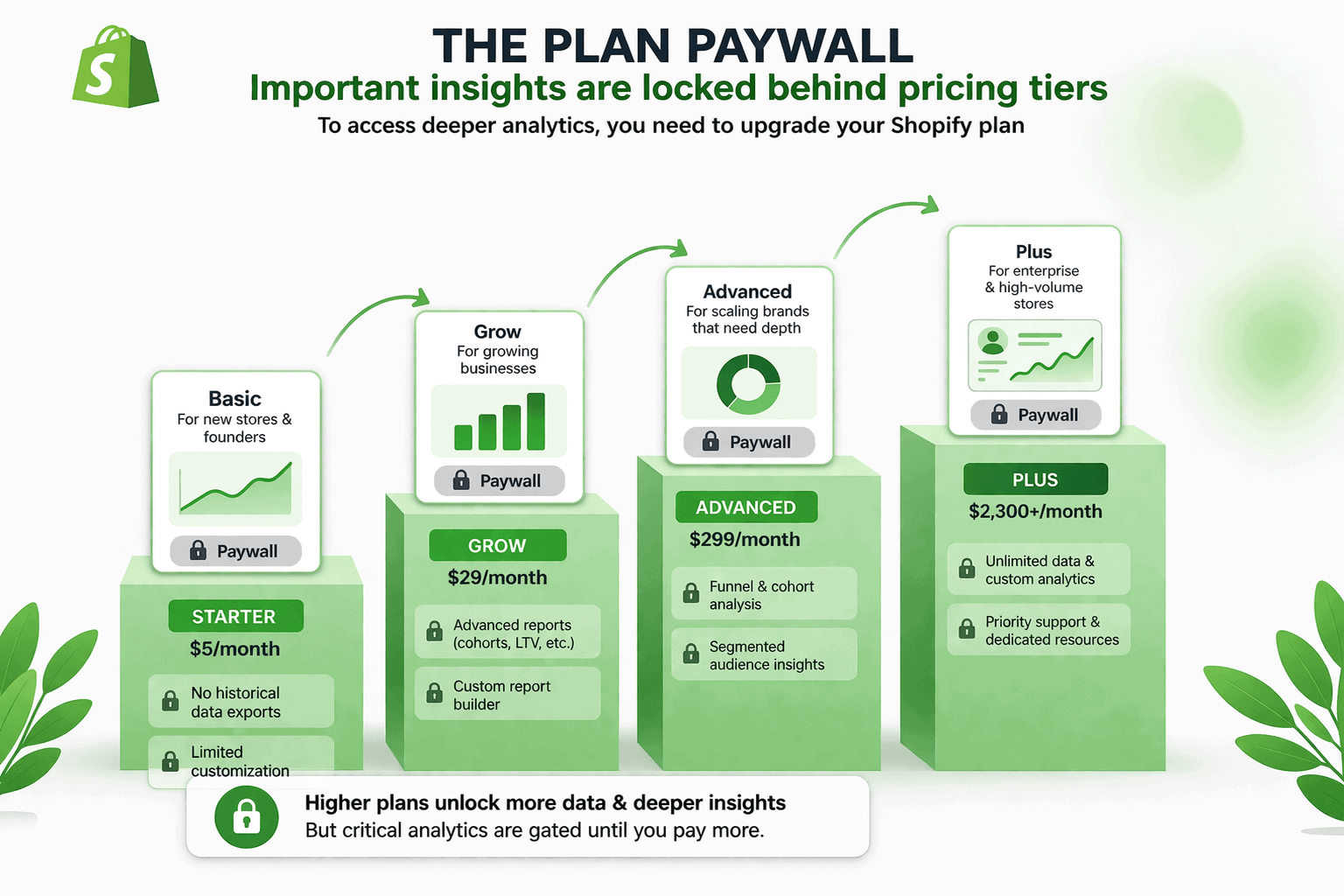 S

THE PLAN PAYWALL

Important insights are locked behind pricing tiers

To access deeper analytics, you need to upgrade your Shopify plan

Basic
For new stores & founders

Paywall

STARTER
$5/month

No historical data exports

Limited customization

Grow
For growing businesses

Paywall

GROW
$29/month

Advanced reports (cohorts, LTV, etc.)

Custom report builder

Advanced
For scaling brands that need depth

Paywall

ADVANCED
$299/month

Funnel & cohort analysis

Segmented audience insights

Plus
For enterprise & high-volume stores

Paywall

PLUS
$2,300+/month

Unlimited data & custom analytics

Priority support & dedicated resources

Higher plans unlock more data & deeper insights
But critical analytics are gated until you pay more.